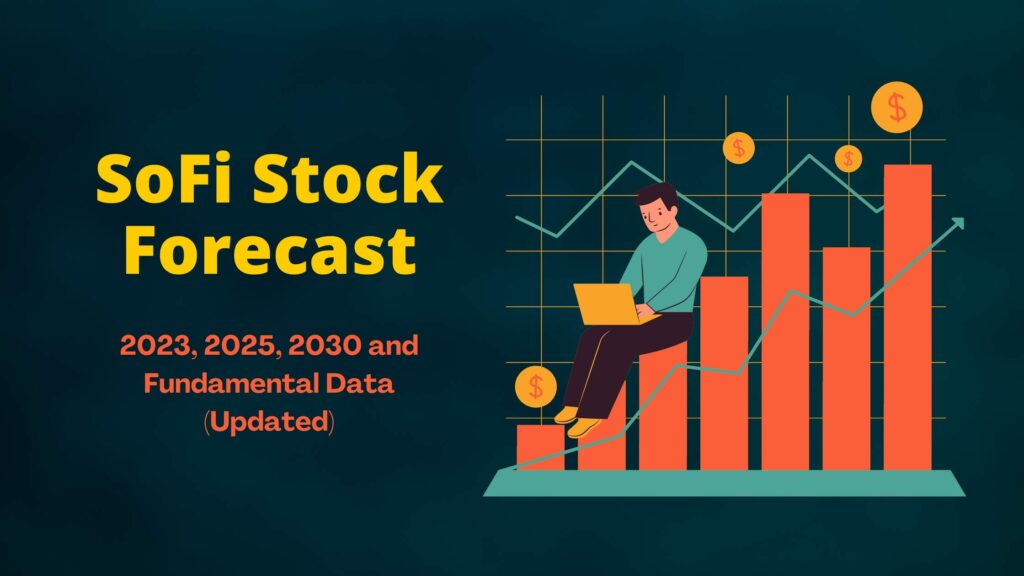 SoFi Stock Forecast

2023, 2025, 2030 and Fundamental Data (Updated)

$

$

$

$